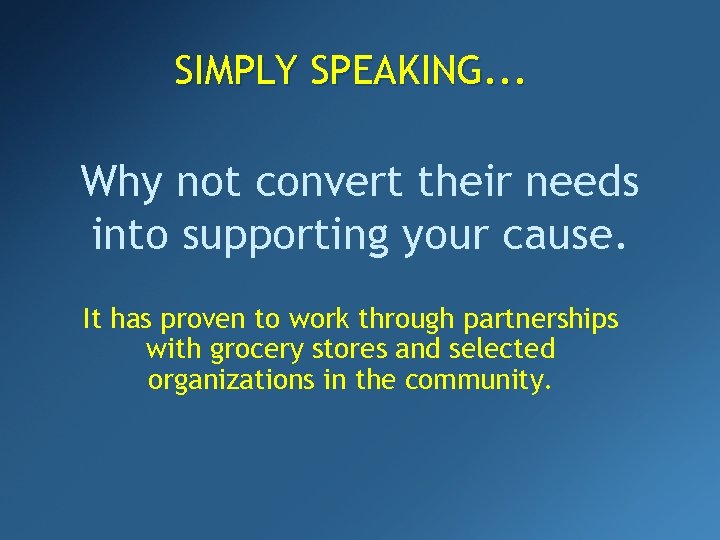 SIMPLY SPEAKING...

Why not convert their needs into supporting your cause.

It has proven to work through partnerships with grocery stores and selected organizations in the community.